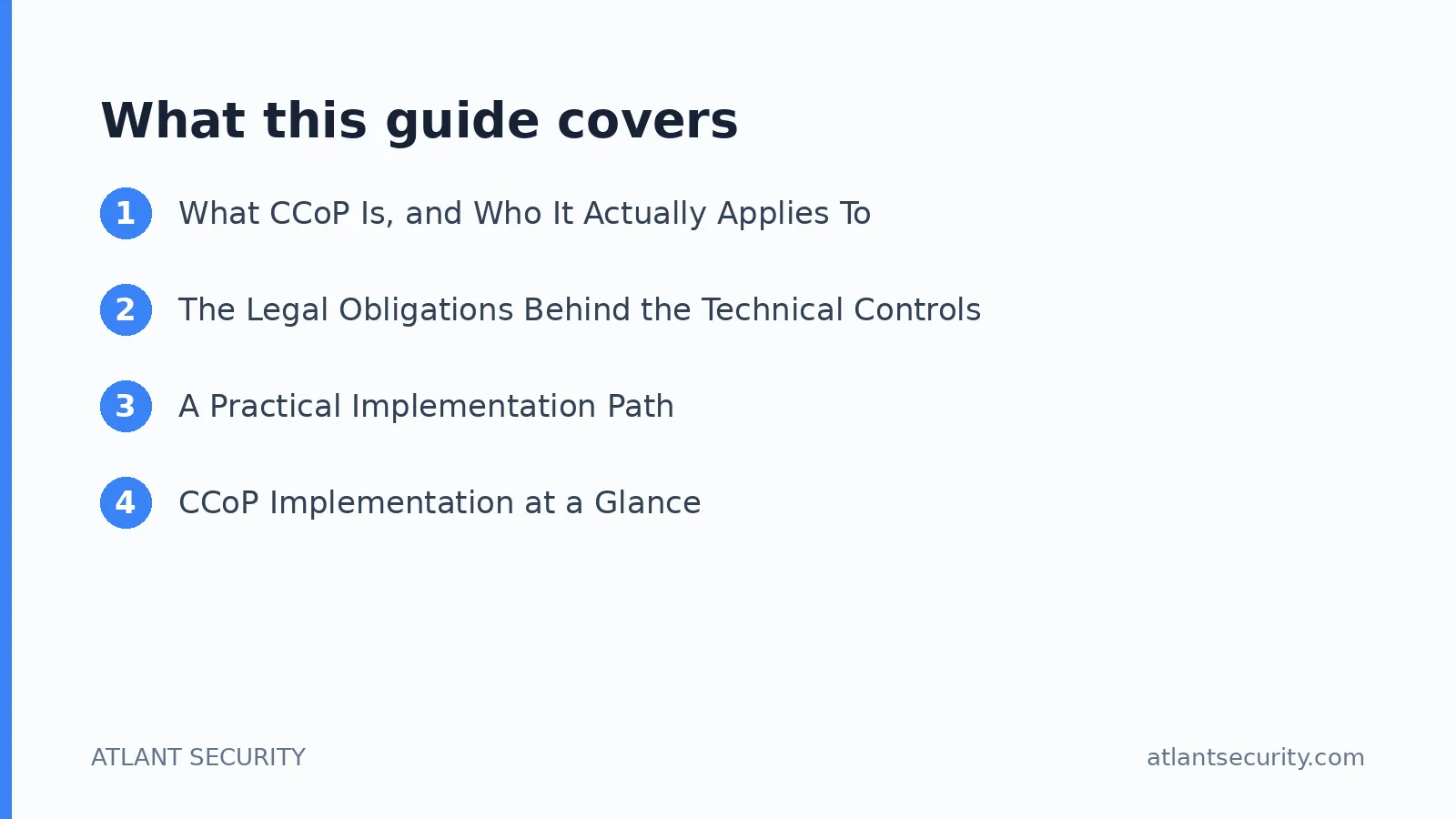 What this guide covers

1 What CCoP Is, and Who It Actually Applies To

2 The Legal Obligations Behind the Technical Controls

3 A Practical Implementation Path

4 CCoP Implementation at a Glance

ATLANT SECURITY

atlantsecurity.com